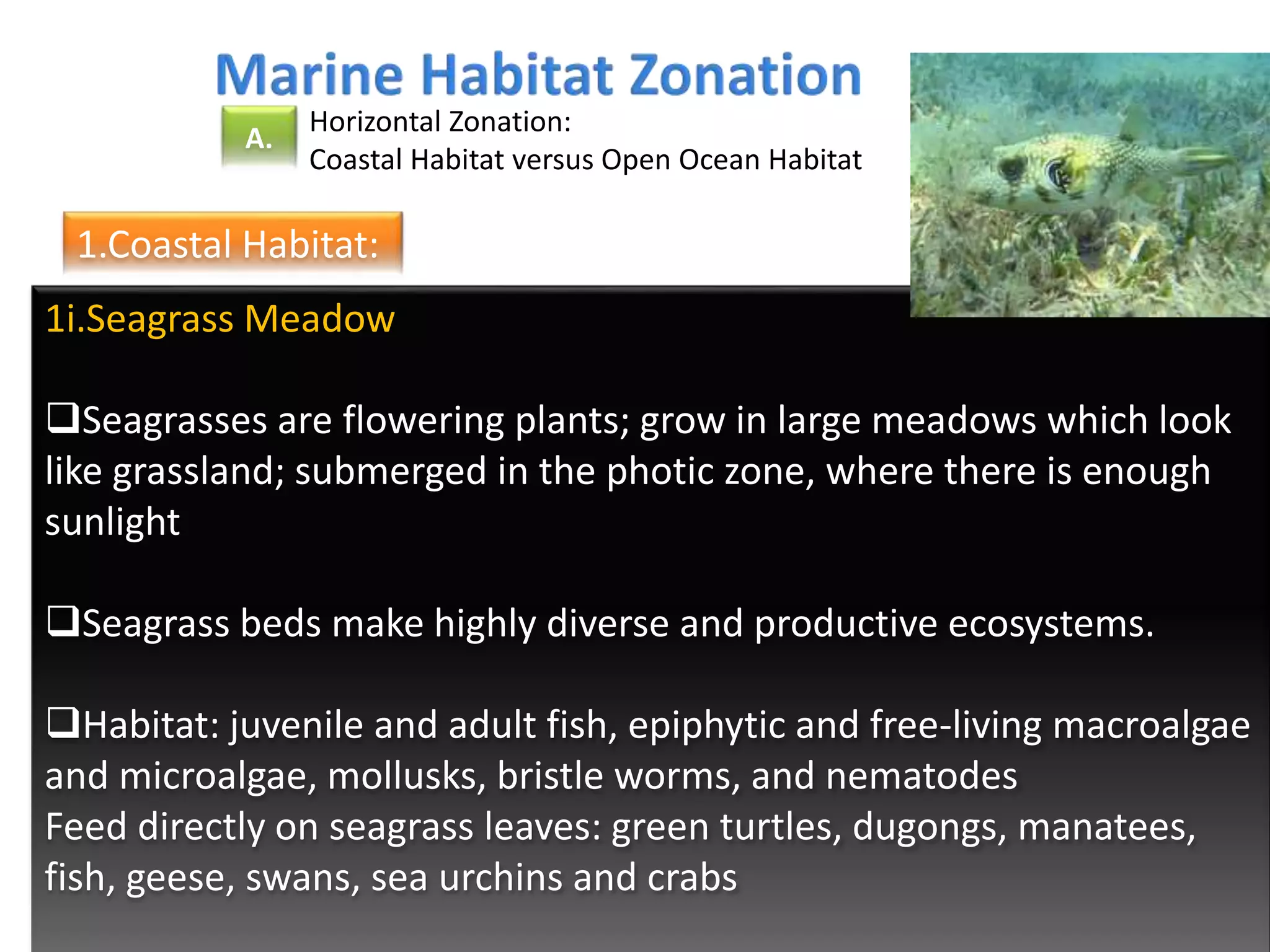 Marine Habitat Zonation

A.

Horizontal Zonation:
Coastal Habitat versus Open Ocean Habitat

1.Coastal Habitat:

1i.Seagrass Meadow

❑Seagrasses are flowering plants; grow in large meadows which look like grassland; submerged in the photic zone, where there is enough sunlight

❑Seagrass beds make highly diverse and productive ecosystems.

❑Habitat: juvenile and adult fish, epiphytic and free-living macroalgae and microalgae, mollusks, bristle worms, and nematodes
Feed directly on seagrass leaves: green turtles, dugongs, manatees, fish, geese, swans, sea urchins and crabs